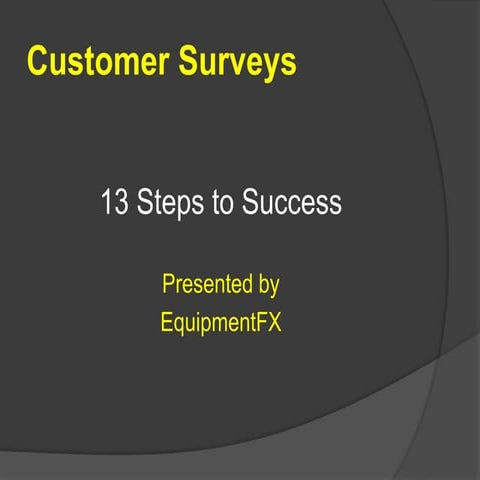 Customer Surveys

13 Steps to Success

Presented by
EquipmentFX